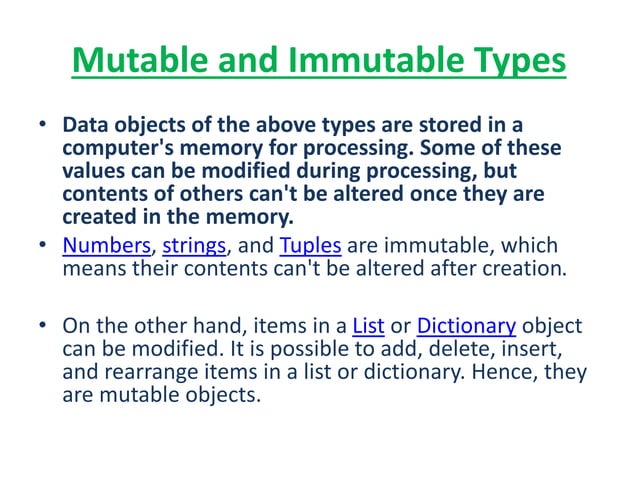 Mutable and Immutable Types

• Data objects of the above types are stored in a computer's memory for processing. Some of these values can be modified during processing, but contents of others can't be altered once they are created in the memory.

• Numbers, strings, and Tuples are immutable, which means their contents can't be altered after creation.

• On the other hand, items in a List or Dictionary object can be modified. It is possible to add, delete, insert, and rearrange items in a list or dictionary. Hence, they are mutable objects.